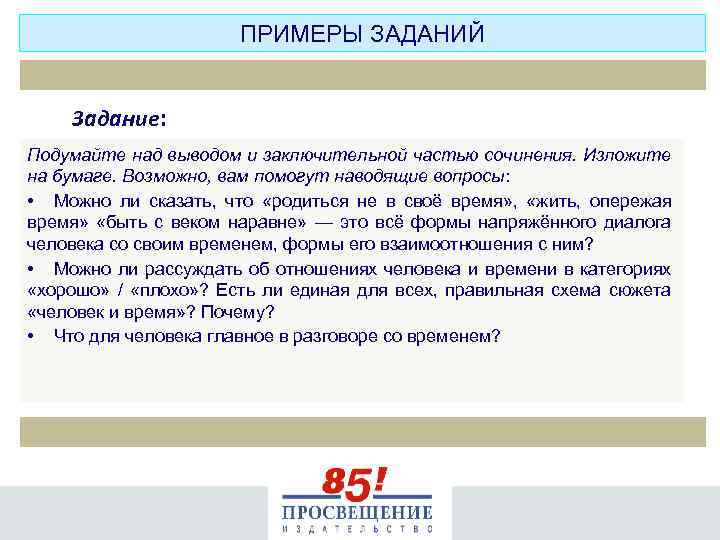 ПРИМЕРЫ ЗАДАНИЙ

Задание:

Подумайте над выводом и заключительной частью сочинения. Изложите на бумаге. Возможно, вам помогут наводящие вопросы:

• Можно ли сказать, что «родиться не в своё время», «жить, опережая время» «быть с веком наравне» — это всё формы напряжённого диалога человека со своим временем, формы его взаимоотношения с ним?

• Можно ли рассуждать об отношениях человека и времени в категориях «хорошо» / «плохо»? Есть ли единая для всех, правильная схема сюжета «человек и время»? Почему?

• Что для человека главное в разговоре со временем?

85!
ПРОСВЕЩЕНИЕ
ИЗДАТЕЛЬСТВО